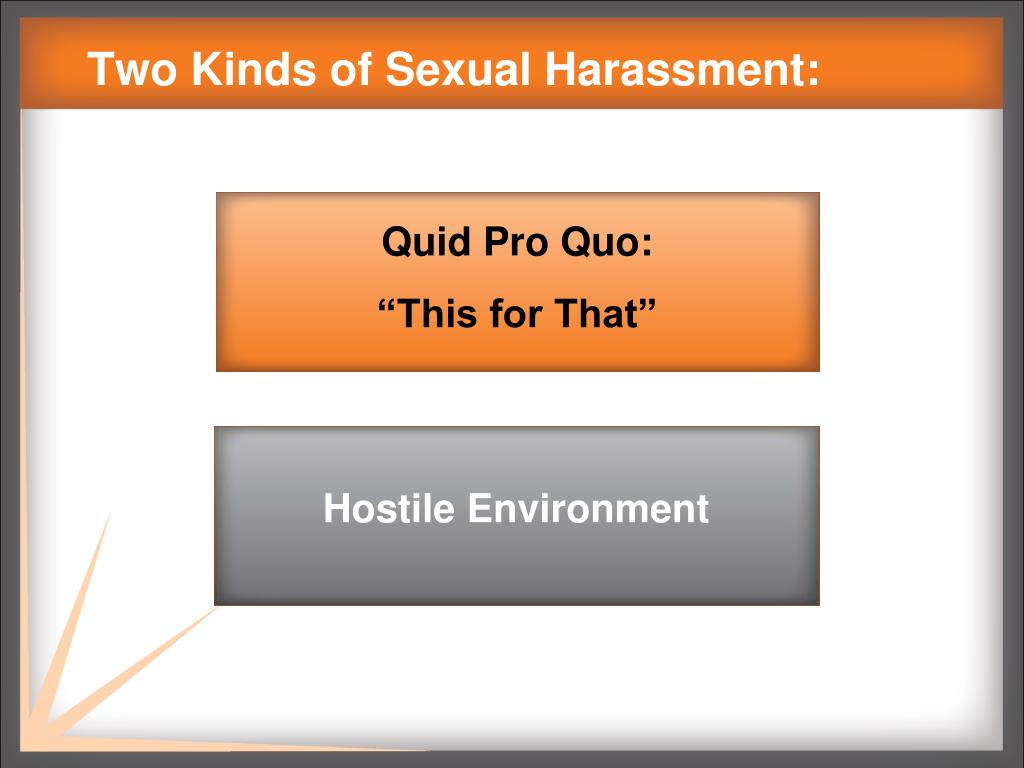 Two Kinds of Sexual Harassment:

Quid Pro Quo:
“This for That”

Hostile Environment